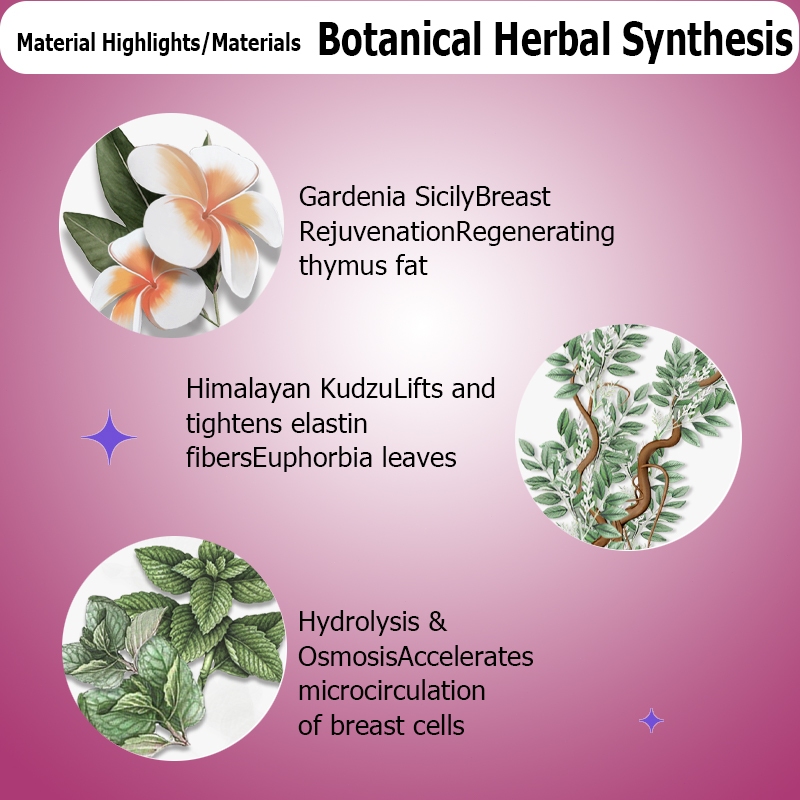 Material Highlights/Materials Botanical Herbal Synthesis

Gardenia SicilyBreast RejuvenationRegenerating thymus fat

Himalayan KudzuLifts and tightens elastin fibersEuphorbia leaves

Hydrolysis & OsmosisAccelerates microcirculation of breast cells